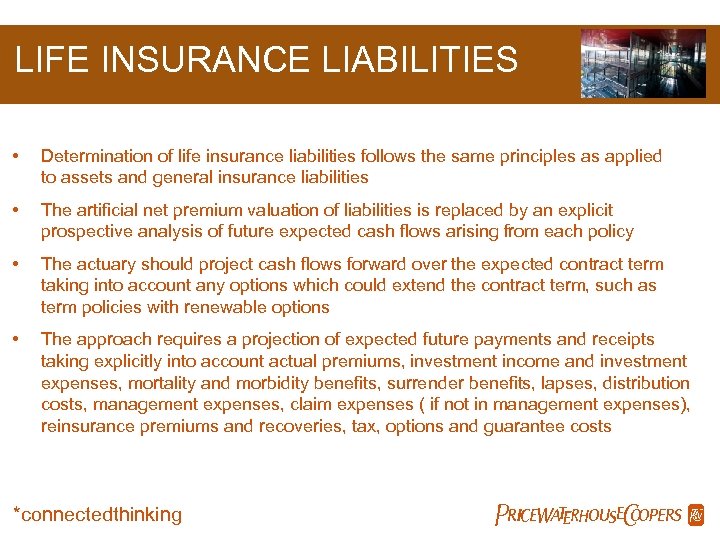 LIFE INSURANCE LIABILITIES

• Determination of life insurance liabilities follows the same principles as applied to assets and general insurance liabilities

• The artificial net premium valuation of liabilities is replaced by an explicit prospective analysis of future expected cash flows arising from each policy

• The actuary should project cash flows forward over the expected contract term taking into account any options which could extend the contract term, such as term policies with renewable options

• The approach requires a projection of expected future payments and receipts taking explicitly into account actual premiums, investment income and investment expenses, mortality and morbidity benefits, surrender benefits, lapses, distribution costs, management expenses, claim expenses ( if not in management expenses), reinsurance premiums and recoveries, tax, options and guarantee costs

*connectedthinking

PRICEWATERHOUSECOOPERS